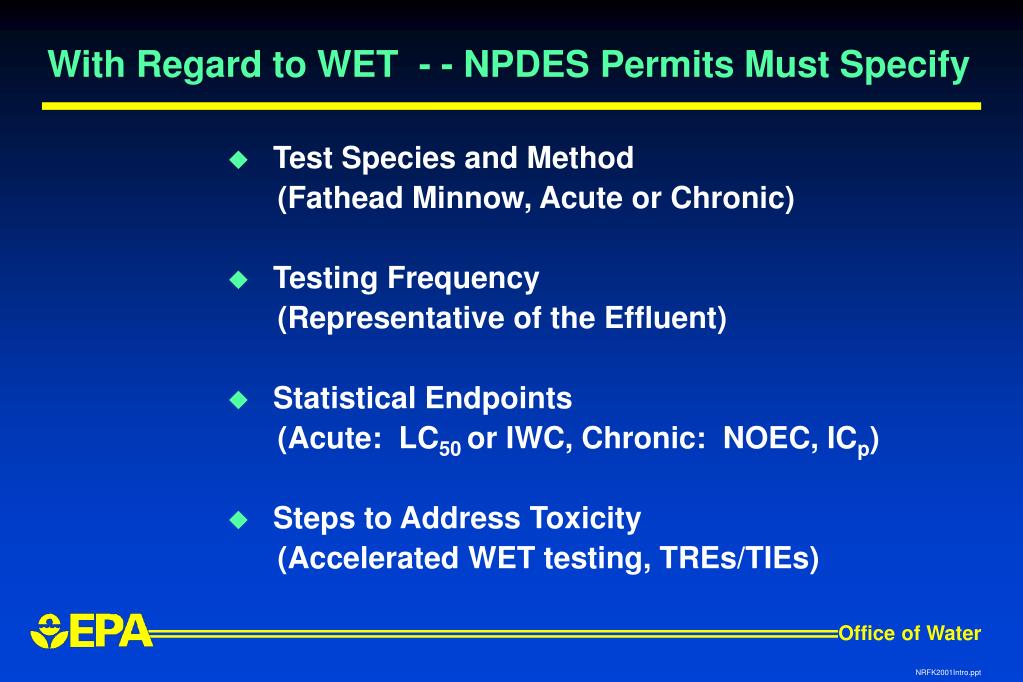 With Regard to WET - - NPDES Permits Must Specify

◆ Test Species and Method
(Fathead Minnow, Acute or Chronic)

◆ Testing Frequency
(Representative of the Effluent)

◆ Statistical Endpoints
(Acute: $LC_{50}$ or IWC, Chronic: NOEC, $IC_p$)

◆ Steps to Address Toxicity
(Accelerated WET testing, TREs/TIEs)

EPA

Office of Water

NRFK2001Intro.ppt